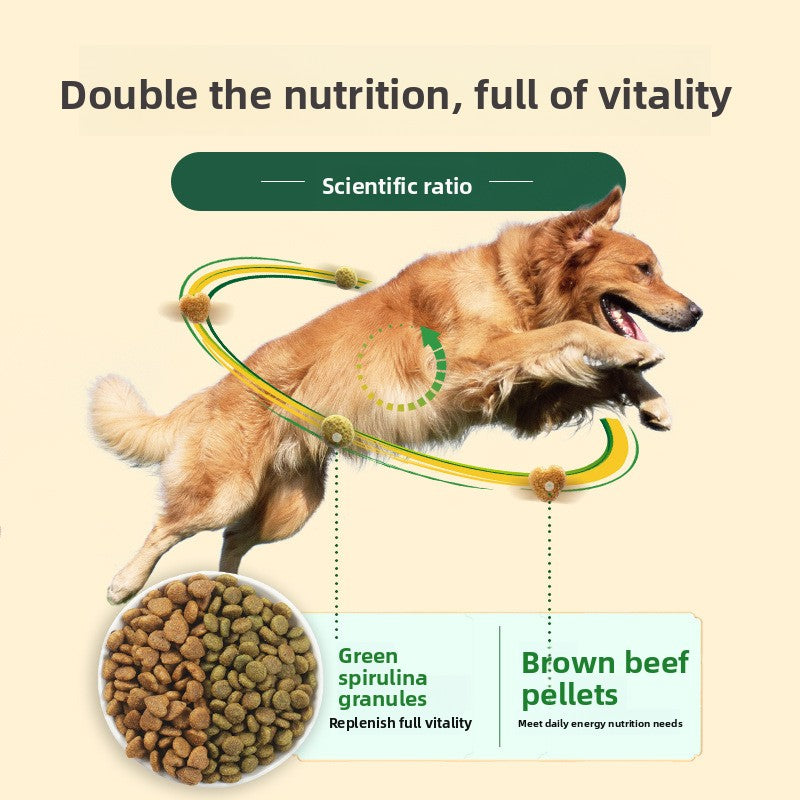 Double the nutrition, full of vitality

Scientific ratio

Green spirulina granules
Replenish full vitality

Brown beef pellets
Meet daily energy nutrition needs